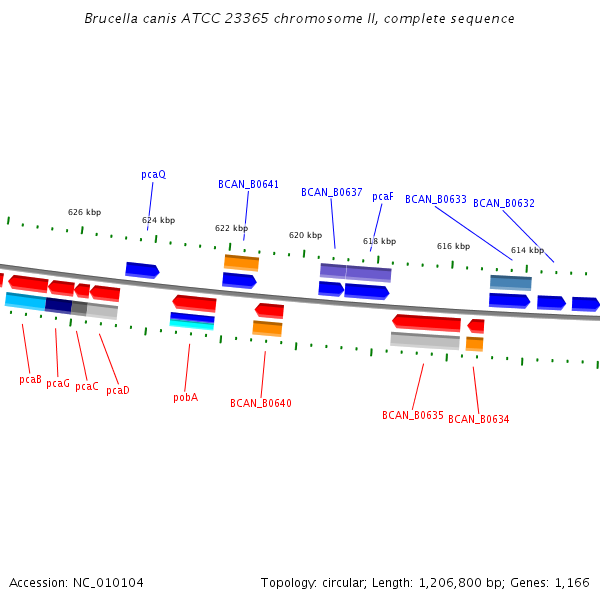 Brucella canis ATCC 23365 chromosome II, complete sequence

pcaQ
BCAN_B0641
BCAN_B0637
pcaF
BCAN_B0633
BCAN_B0632

626 kbp
624 kbp
622 kbp
620 kbp
618 kbp
616 kbp
614 kbp

pcaB
pcaG
pcaC
pcaD
pobA
BCAN_B0640
BCAN_B0635
BCAN_B0634

Accession: NC_010104

Topology: circular; Length: 1,206,800 bp; Genes: 1,166